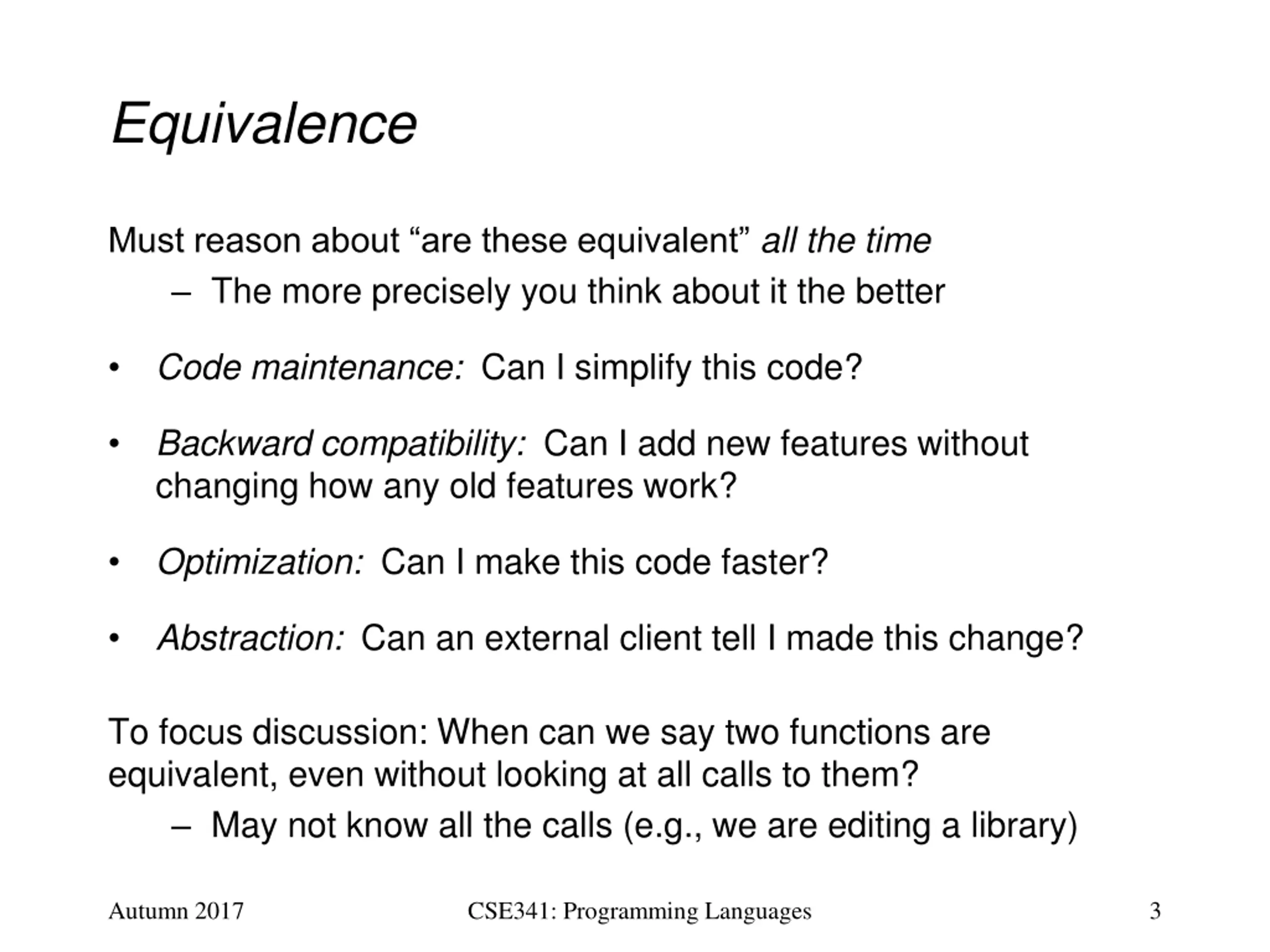 Equivalence

Must reason about “are these equivalent” all the time

– The more precisely you think about it the better

• Code maintenance: Can I simplify this code?

• Backward compatibility: Can I add new features without changing how any old features work?

• Optimization: Can I make this code faster?

• Abstraction: Can an external client tell I made this change?

To focus discussion: When can we say two functions are equivalent, even without looking at all calls to them?

– May not know all the calls (e.g., we are editing a library)

Autumn 2017 CSE341: Programming Languages 3